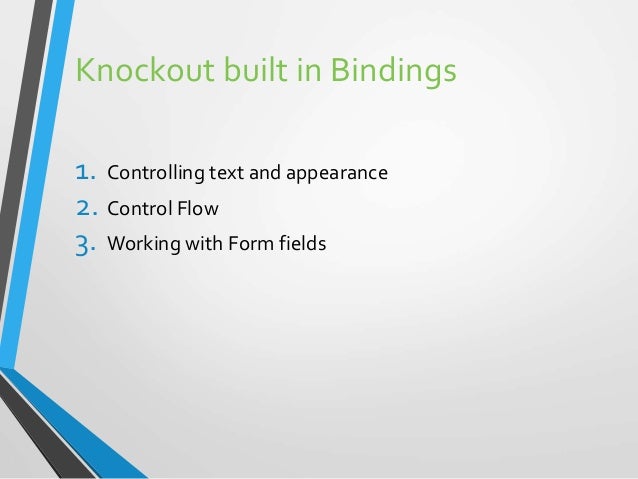 Knockout built in Bindings

1. Controlling text and appearance
2. Control Flow
3. Working with Form fields